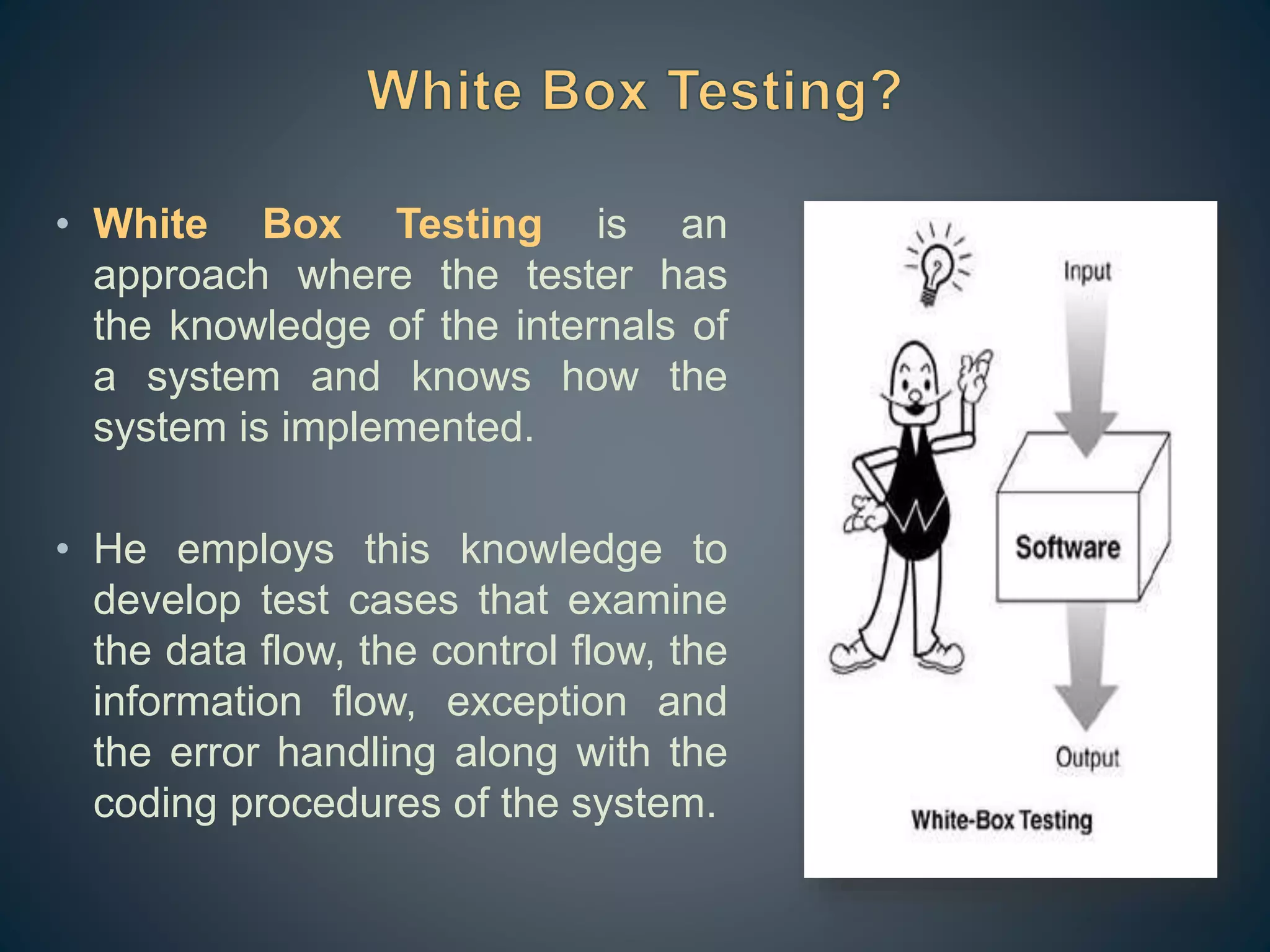 White Box Testing?

• White Box Testing is an approach where the tester has the knowledge of the internals of a system and knows how the system is implemented.

• He employs this knowledge to develop test cases that examine the data flow, the control flow, the information flow, exception and the error handling along with the coding procedures of the system.

Input

Software

Output

White-Box Testing